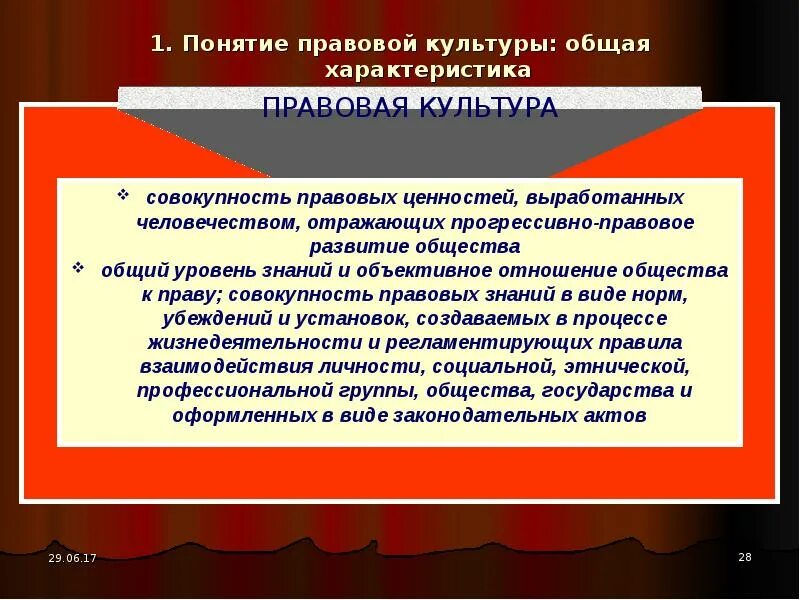 1. Понятие правовой культуры: общая характеристика

ПРАВОВАЯ КУЛЬТУРА

❖ совокупность правовых ценностей, выработанных человечеством, отражающих прогрессивно-правовое развитие общества

❖ общий уровень знаний и объективное отношение общества к праву; совокупность правовых знаний в виде норм, убеждений и установок, создаваемых в процессе жизнедеятельности и регламентирующих правила взаимодействия личности, социальной, этнической, профессиональной группы, общества, государства и оформленных в виде законодательных актов

29.06.17

28